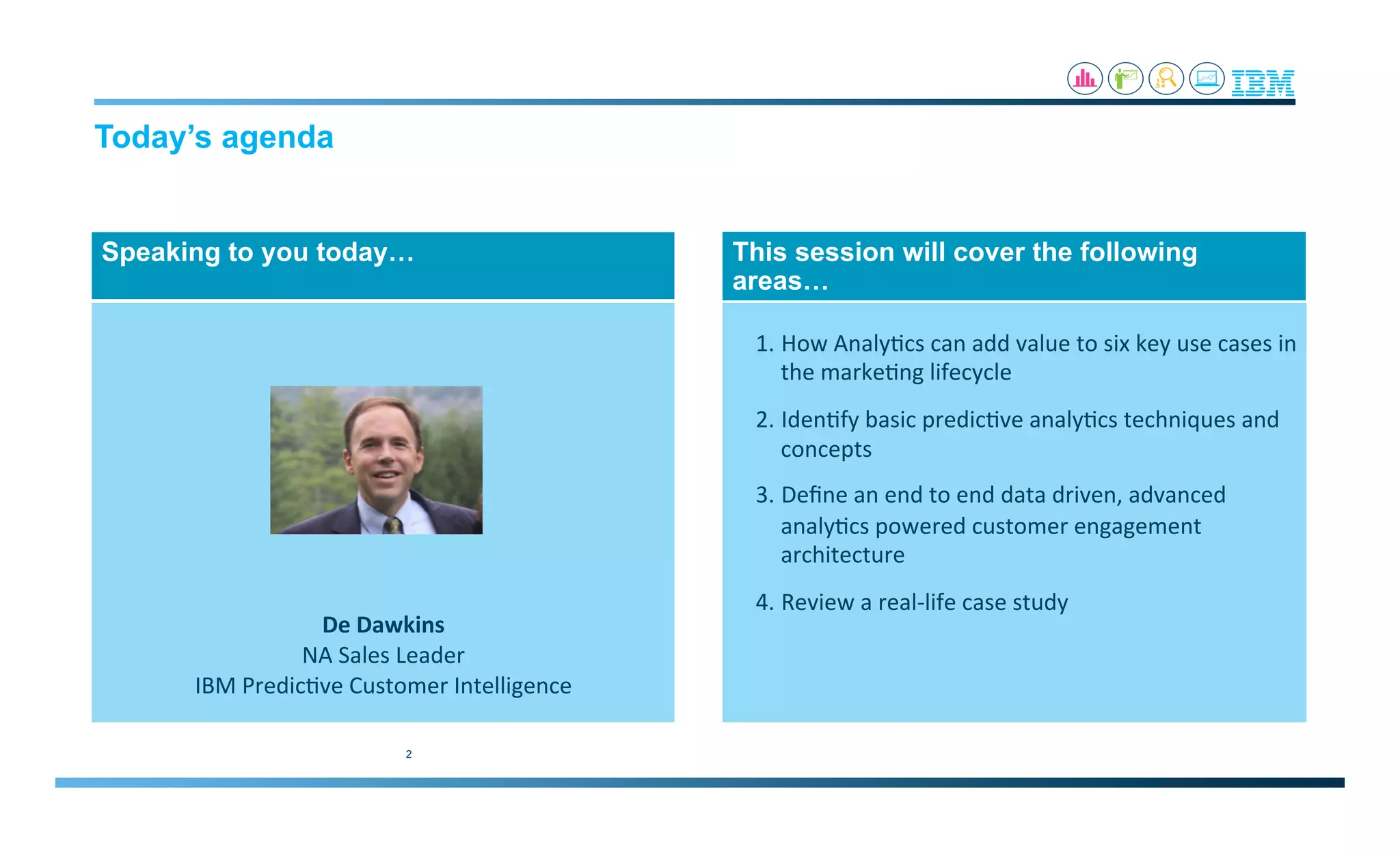 IBM

Today's agenda

Speaking to you today…

De Dawkins
NA Sales Leader
IBM Predictive Customer Intelligence

This session will cover the following areas…

1. How Analytics can add value to six key use cases in the marketing lifecycle
2. Identify basic predictive analytics techniques and concepts
3. Define an end to end data driven, advanced analytics powered customer engagement architecture
4. Review a real-life case study

2